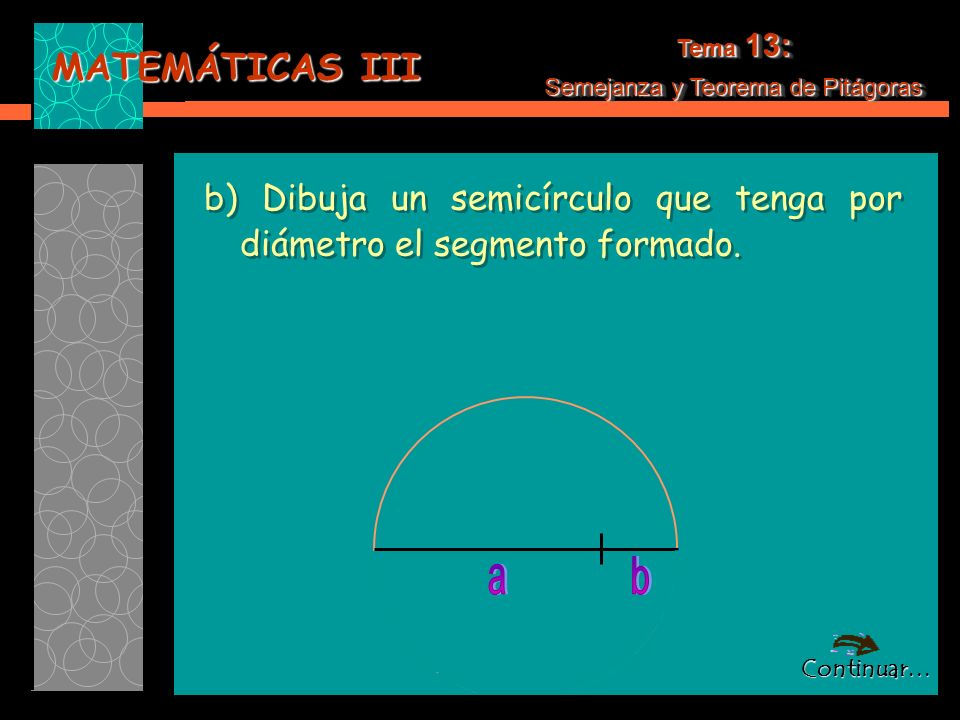 MATEMÁTICAS III

Tema 13:

Semejanza y Teorema de Pitágoras

b) Dibuja un semicírculo que tenga por diámetro el segmento formado.

a

b

Continuar...